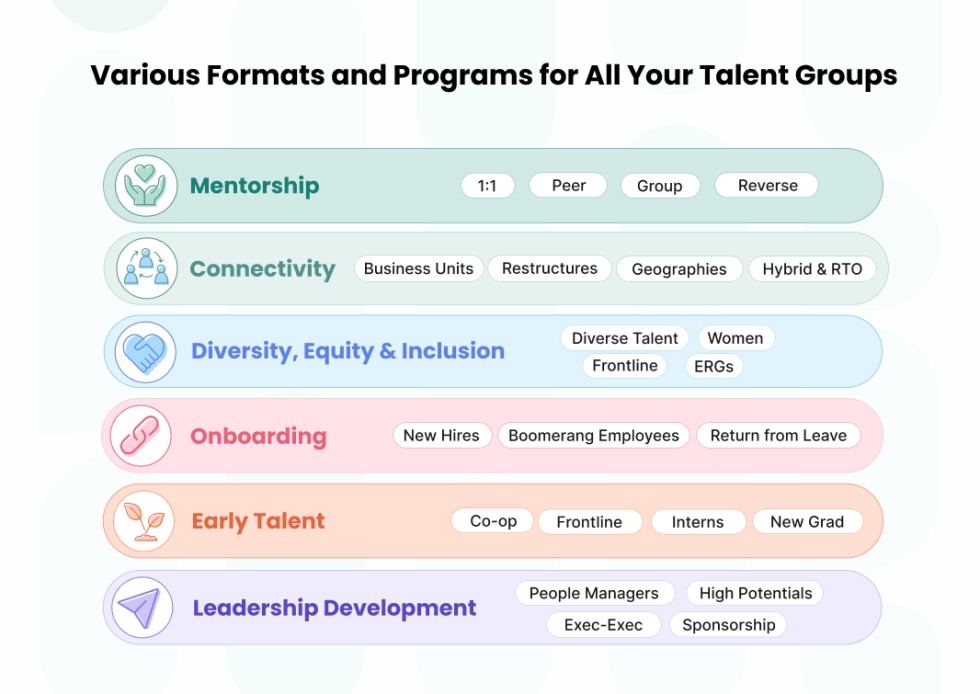 Various Formats and Programs for All Your Talent Groups

Mentorship
1:1
Peer
Group
Reverse

Connectivity
Business Units
Restructures
Geographies
Hybrid & RTO

Diversity, Equity & Inclusion
Diverse Talent
Women
Frontline
ERGs

Onboarding
New Hires
Boomerang Employees
Return from Leave

Early Talent
Co-op
Frontline
Interns
New Grad

Leadership Development
People Managers
High Potentials
Exec-Exec
Sponsorship